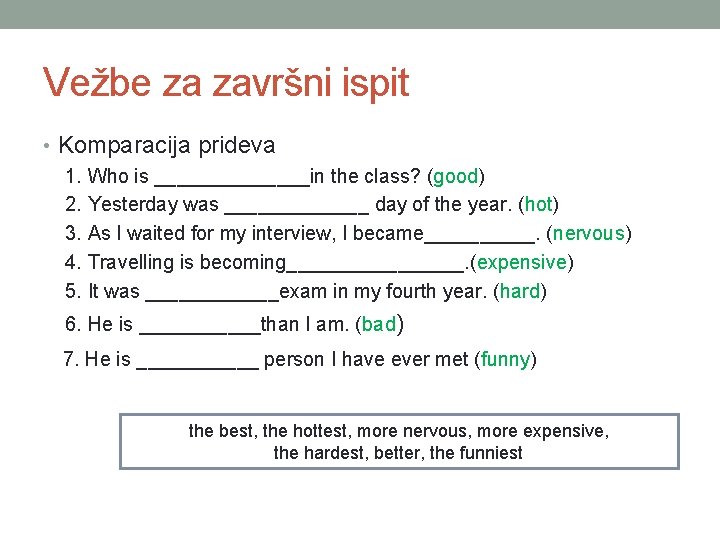 Vežbe za završni ispit

• Komparacija prideva

1. Who is ______________in the class? (good)
2. Yesterday was _____________ day of the year. (hot)
3. As I waited for my interview, I became__________. (nervous)
4. Travelling is becoming________________.(expensive)
5. It was ____________exam in my fourth year. (hard)
6. He is ___________than I am. (bad)
7. He is ___________ person I have ever met (funny)

the best, the hottest, more nervous, more expensive, the hardest, better, the funniest